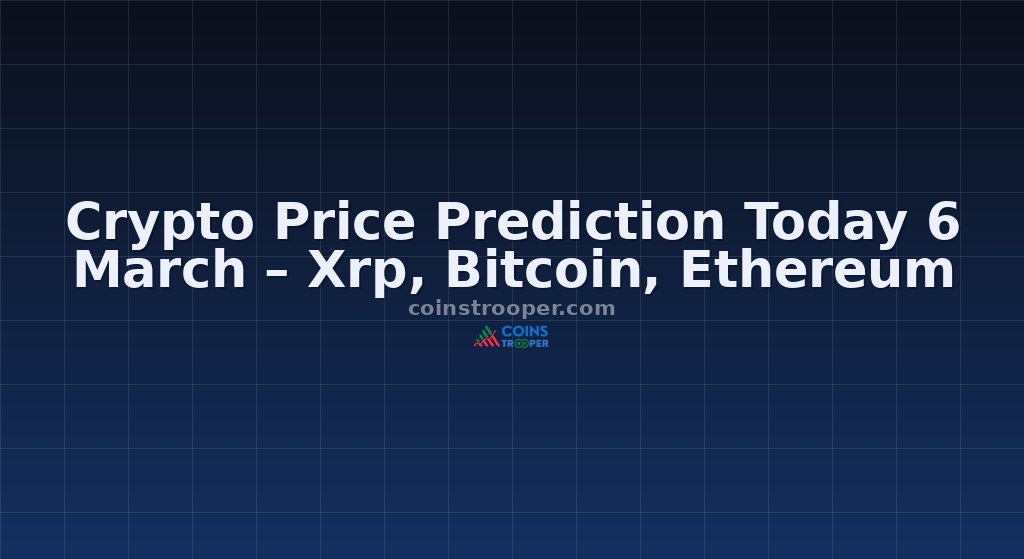 Crypto Price Prediction Today 6 March – Xrp, Bitcoin, Ethereum

coinstrooper.com

COINS TROOPER